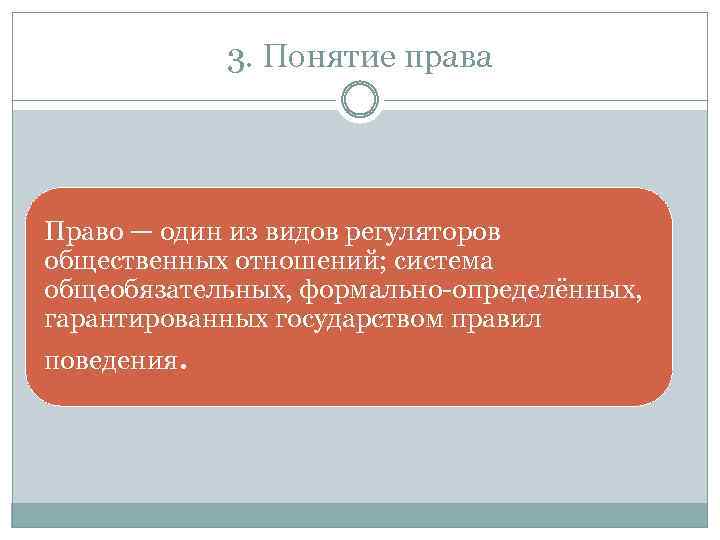 3. Понятие права

Право — один из видов регуляторов общественных отношений; система общеобязательных, формально-определённых, гарантированных государством правил поведения.